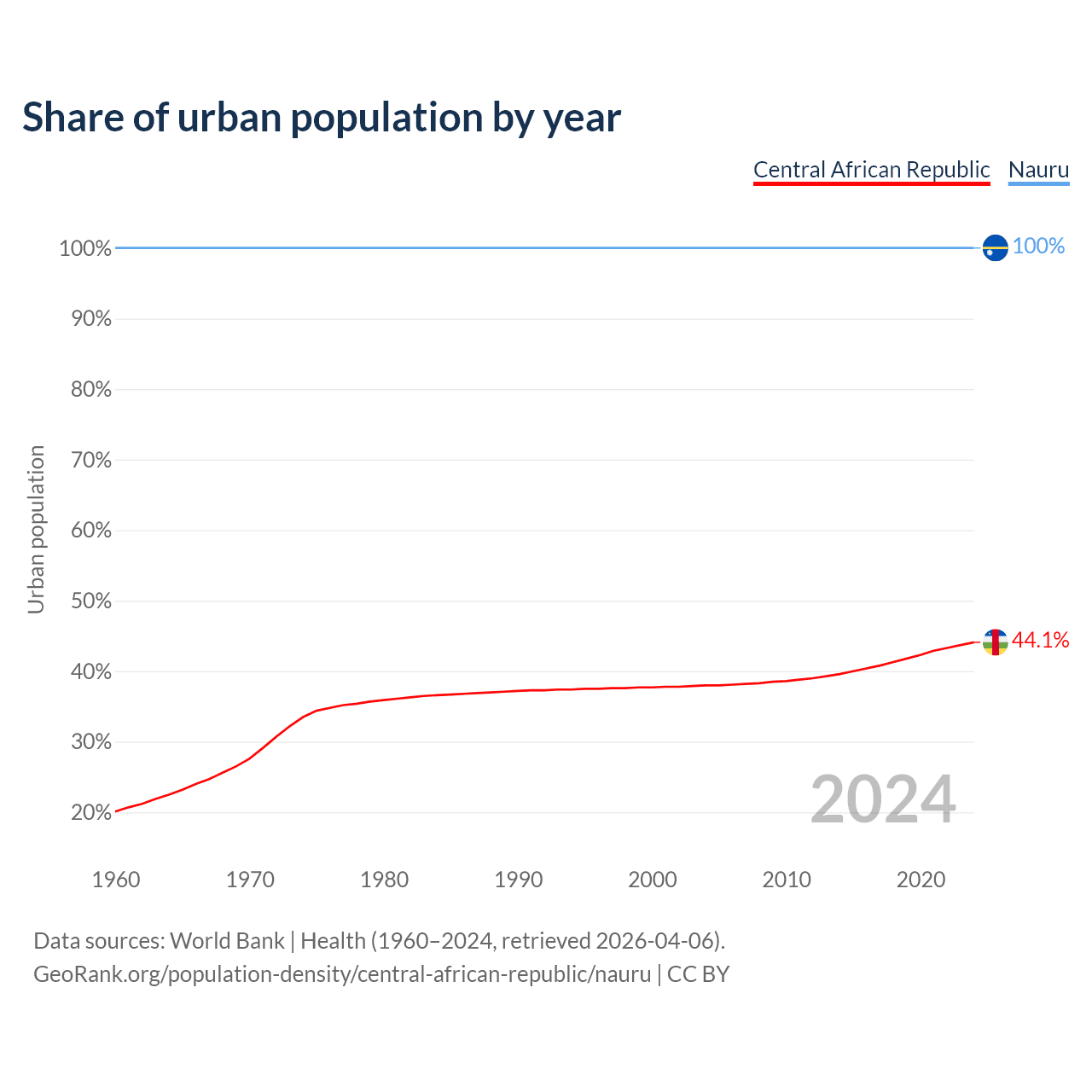 Share of urban population by year

Central African Republic Nauru

Urban population

100%
90%
80%
70%
60%
50%
40%
30%
20%

100%
44.1%

2024

1960 1970 1980 1990 2000 2010 2020

Data sources: World Bank | Health (1960–2024, retrieved 2026-04-06).
GeoRank.org/population-density/central-african-republic/nauru | CC BY